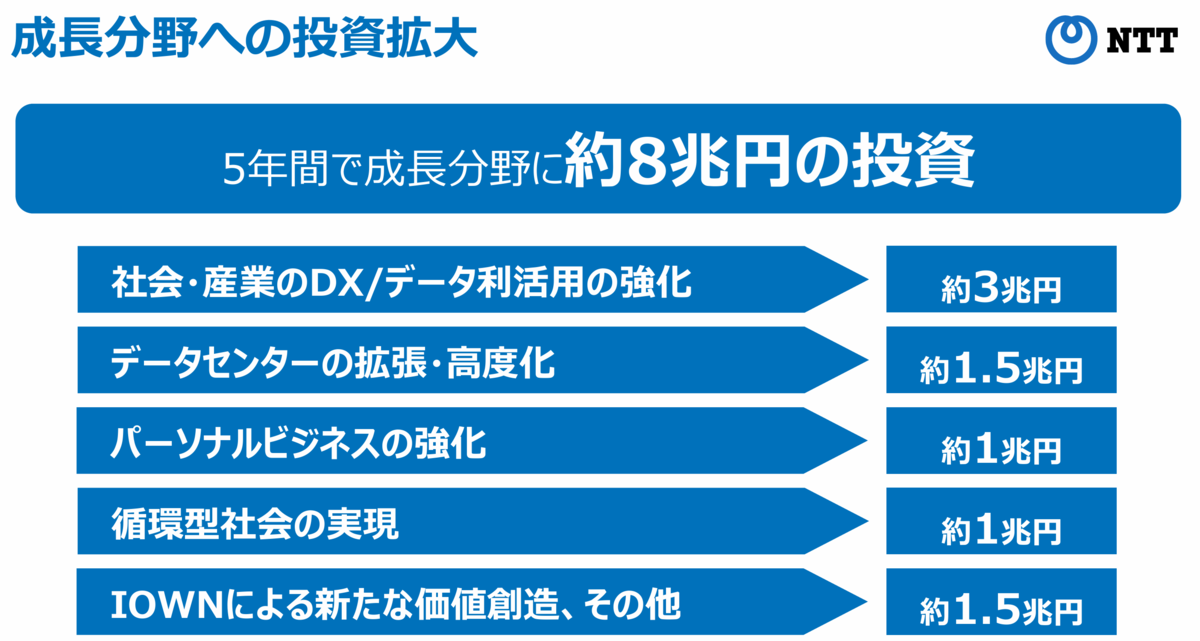 成長分野への投資拡大

NTT

5年間で成長分野に約8兆円の投資

社会・産業のDX/データ利活用の強化
約3兆円

データセンターの拡張・高度化
約1.5兆円

パーソナルビジネスの強化
約1兆円

循環型社会の実現
約1兆円

IOWNによる新たな価値創造、その他
約1.5兆円